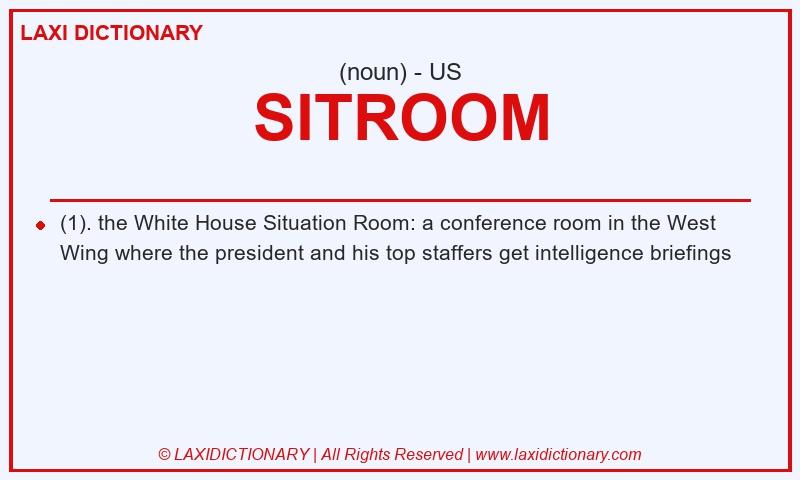 LAXI DICTIONARY

(noun) - US

SITROOM

(1). the White House Situation Room: a conference room in the West Wing where the president and his top staffers get intelligence briefings

© LAXIDICTIONARY | All Rights Reserved | www.laxidictionary.com